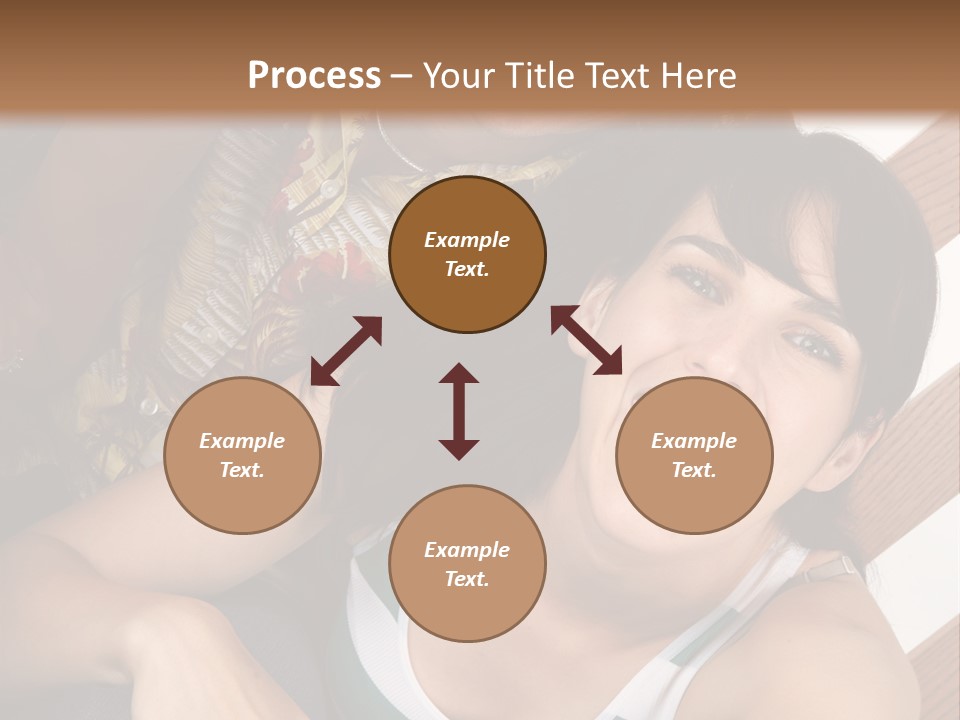 Process – Your Title Text Here

Example Text.

Example Text.

Example Text.

Example Text.